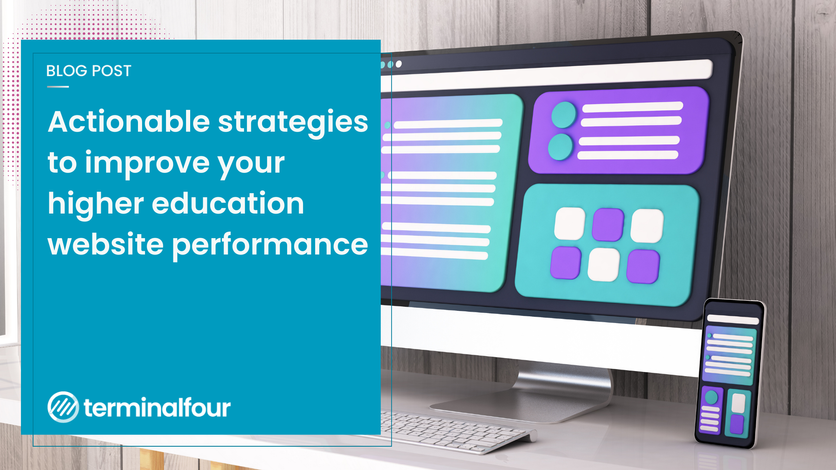 BLOG POST

Actionable strategies to improve your higher education website performance

terminalfour